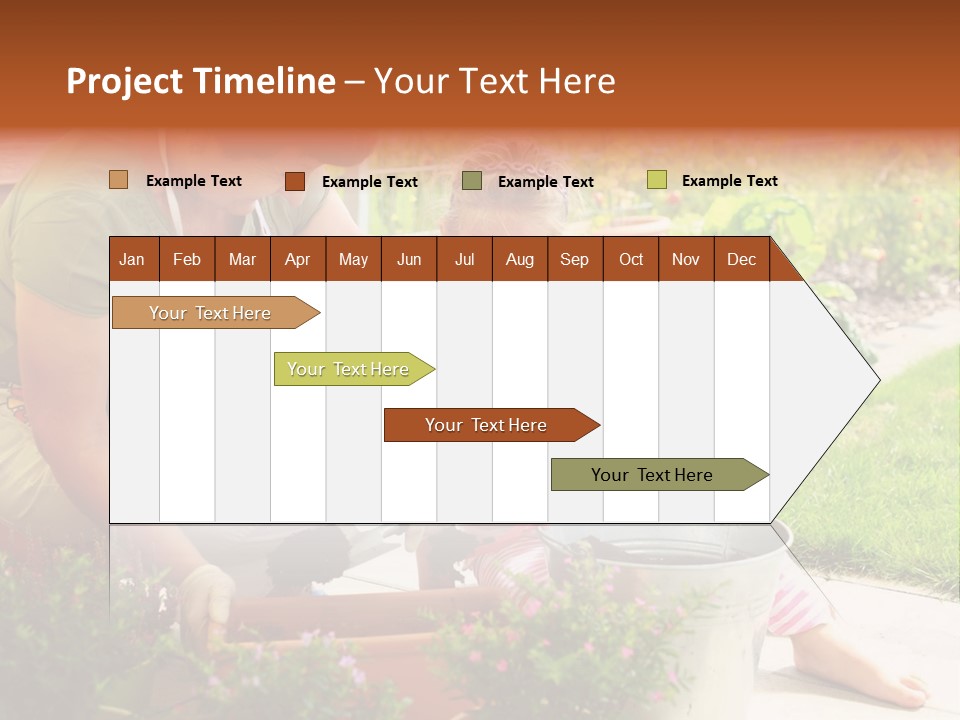 Project Timeline – Your Text Here

Example Text
Example Text
Example Text
Example Text

| Jan | Feb | Mar | Apr | May | Jun | Jul | Aug | Sep | Oct | Nov | Dec |
|---|---|---|---|---|---|---|---|---|---|---|---|

Your Text Here
Your Text Here
Your Text Here
Your Text Here